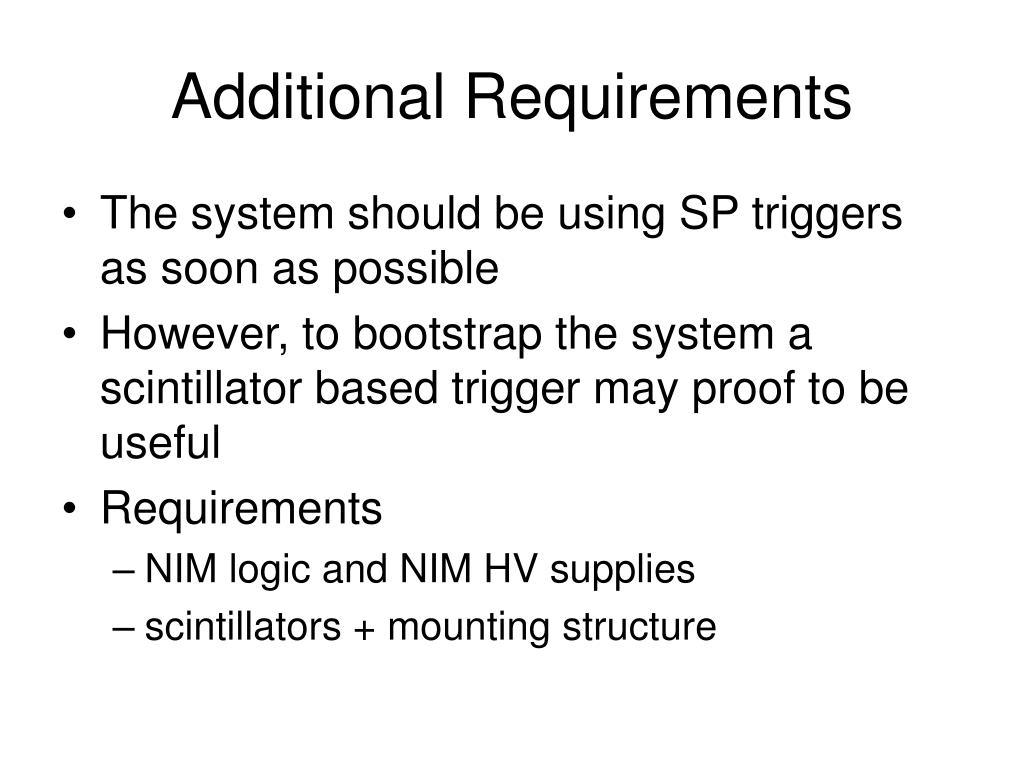 Additional Requirements

• The system should be using SP triggers as soon as possible
• However, to bootstrap the system a scintillator based trigger may proof to be useful
• Requirements
– NIM logic and NIM HV supplies
– scintillators + mounting structure